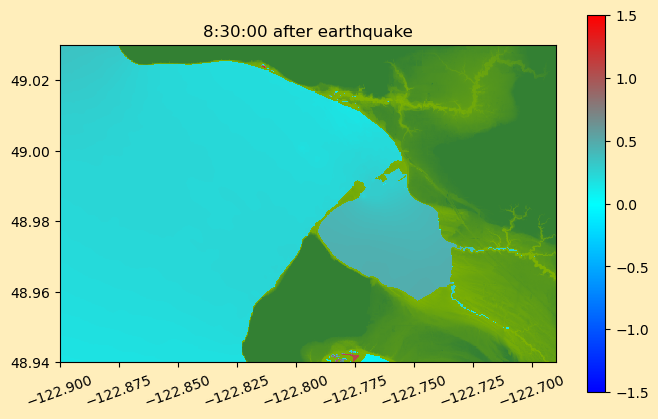 8:30:00 after earthquake

49.02
49.00
48.98
48.96
48.94

−122.900
−122.875
−122.850
−122.825
−122.800
−122.775
−122.750
−122.725
−122.700

1.5
1.0
0.5
0.0
−0.5
−1.0
−1.5